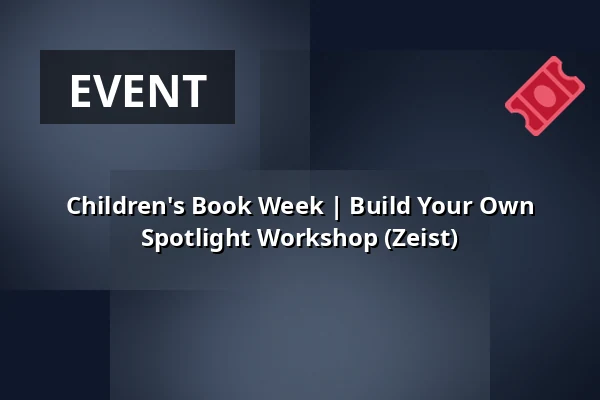 EVENT

Children's Book Week | Build Your Own Spotlight Workshop (Zeist)